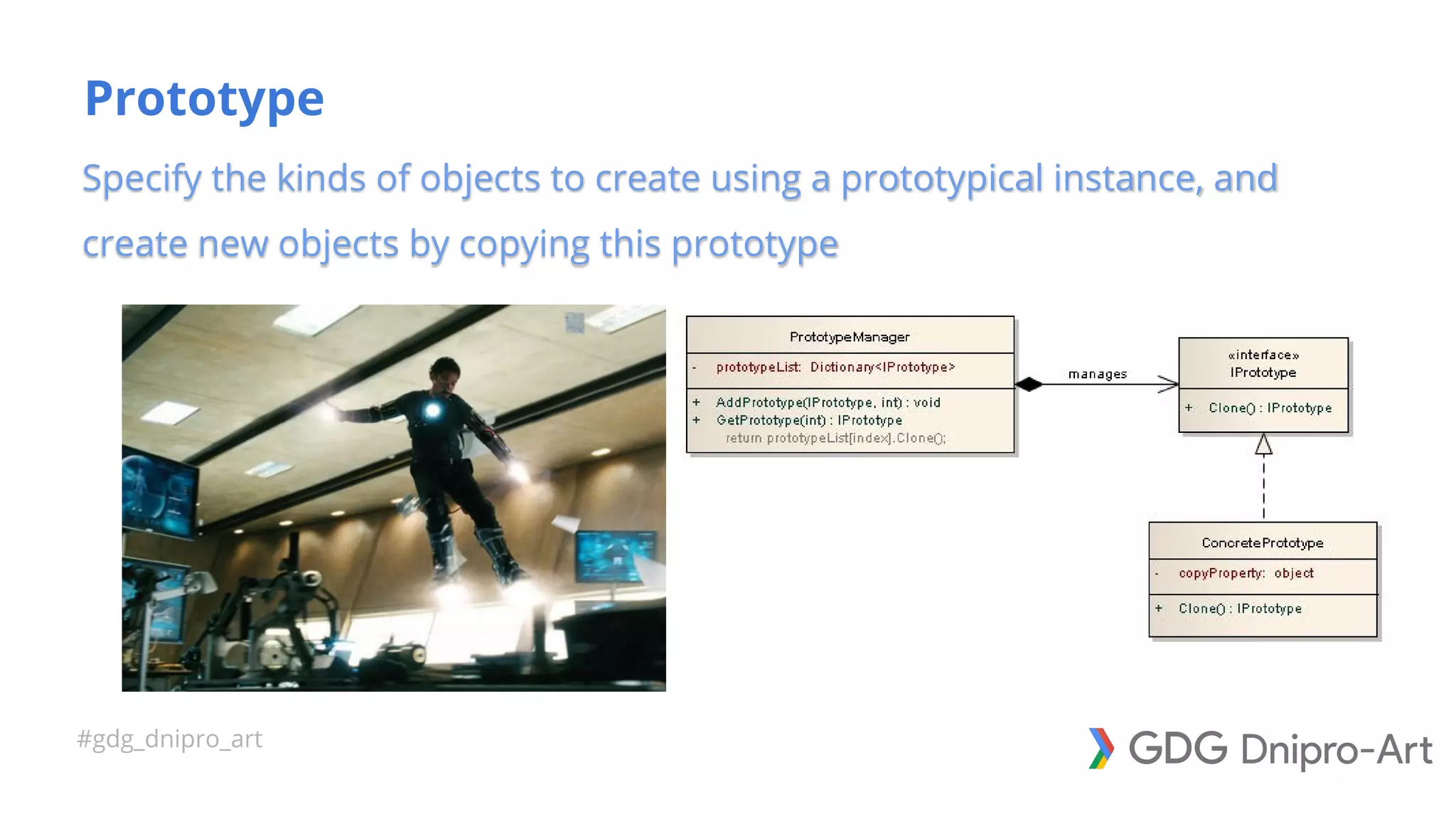 Prototype

Specify the kinds of objects to create using a prototypical instance, and create new objects by copying this prototype

PrototypeManager

- prototypeList: Dictionary<IPrototype>

+ AddPrototype(IPrototype, int) : void
+ GetPrototype(int) : IPrototype
return prototypeList[index].Clone();

manages

«interface»
IPrototype

+ Clone() : IPrototype

ConcretePrototype

- copyProperty: object

+ Clone() : IPrototype

#gdg_dnipro_art

GDG Dnipro-Art